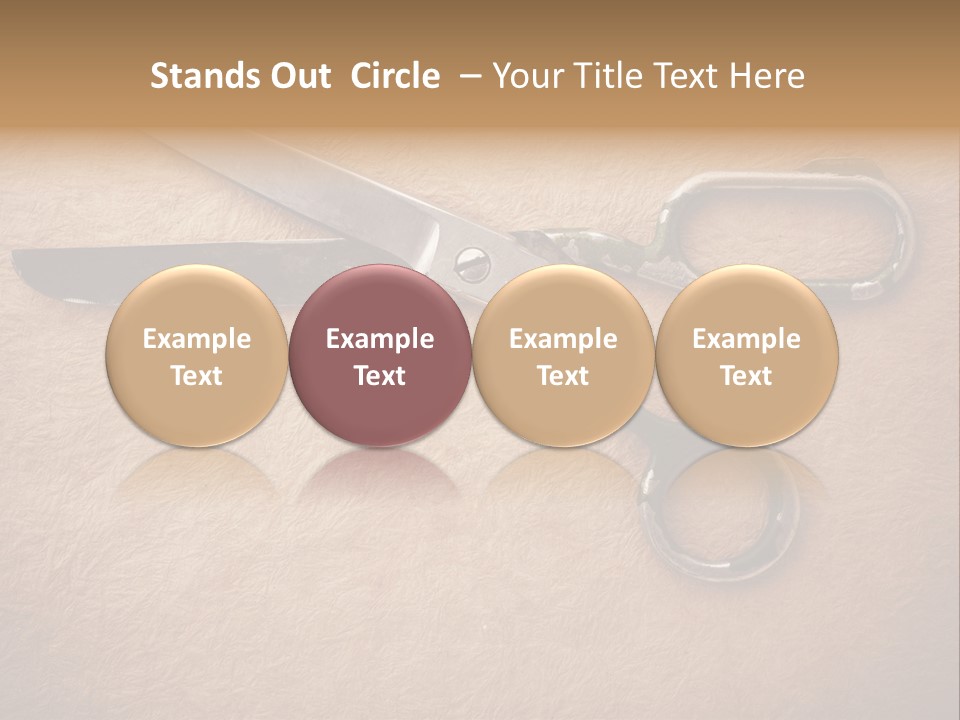 Stands Out Circle – Your Title Text Here

Example Text

Example Text

Example Text

Example Text